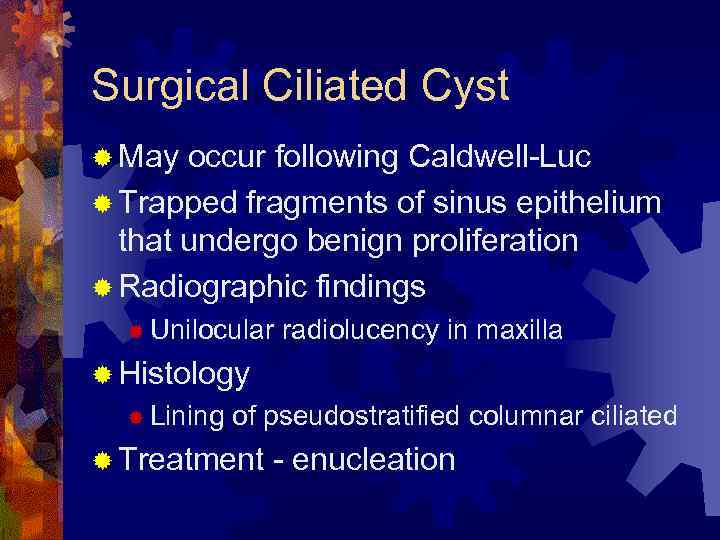 Surgical Ciliated Cyst

May occur following Caldwell-Luc

Trapped fragments of sinus epithelium that undergo benign proliferation

Radiographic findings

Unilocular radiolucency in maxilla

Histology

Lining of pseudostratified columnar ciliated

Treatment - enucleation